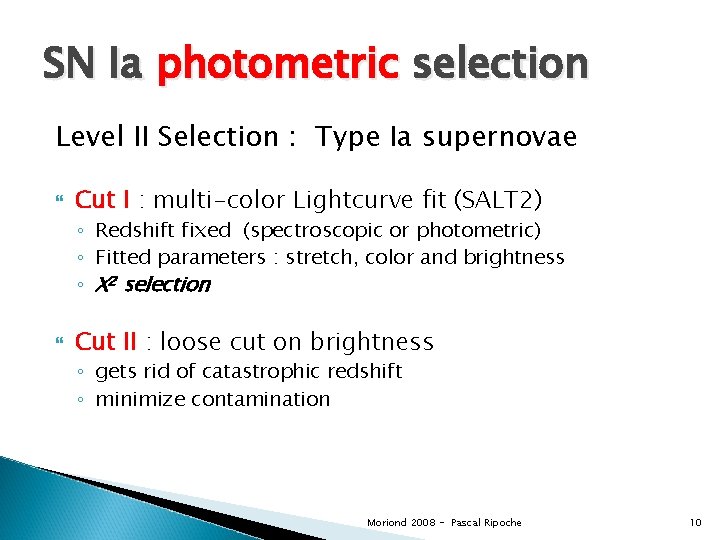 SN Ia photometric selection

Level II Selection : Type Ia supernovae

Cut I : multi-color Lightcurve fit (SALT2)
◦ Redshift fixed (spectroscopic or photometric)
◦ Fitted parameters : stretch, color and brightness
◦ $X^2$ selection

Cut II : loose cut on brightness
◦ gets rid of catastrophic redshift
◦ minimize contamination

Moriond 2008 - Pascal Ripoche

10